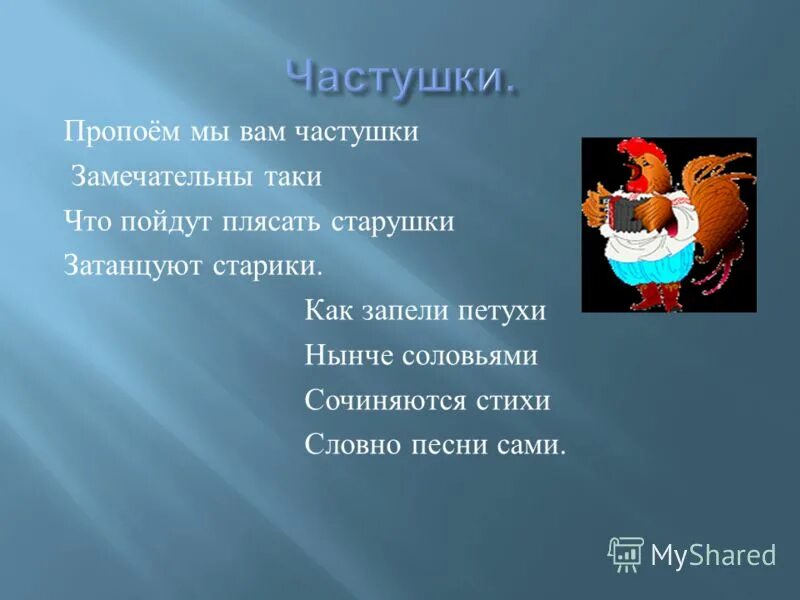 Частушки.

Пропоём мы вам частушки
Замечательны таки
Что пойдут плясать старушки
Затанцуют старики.

Как запели петухи
Нынче соловьями
Сочиняются стихи
Словно песни сами.

MyShared